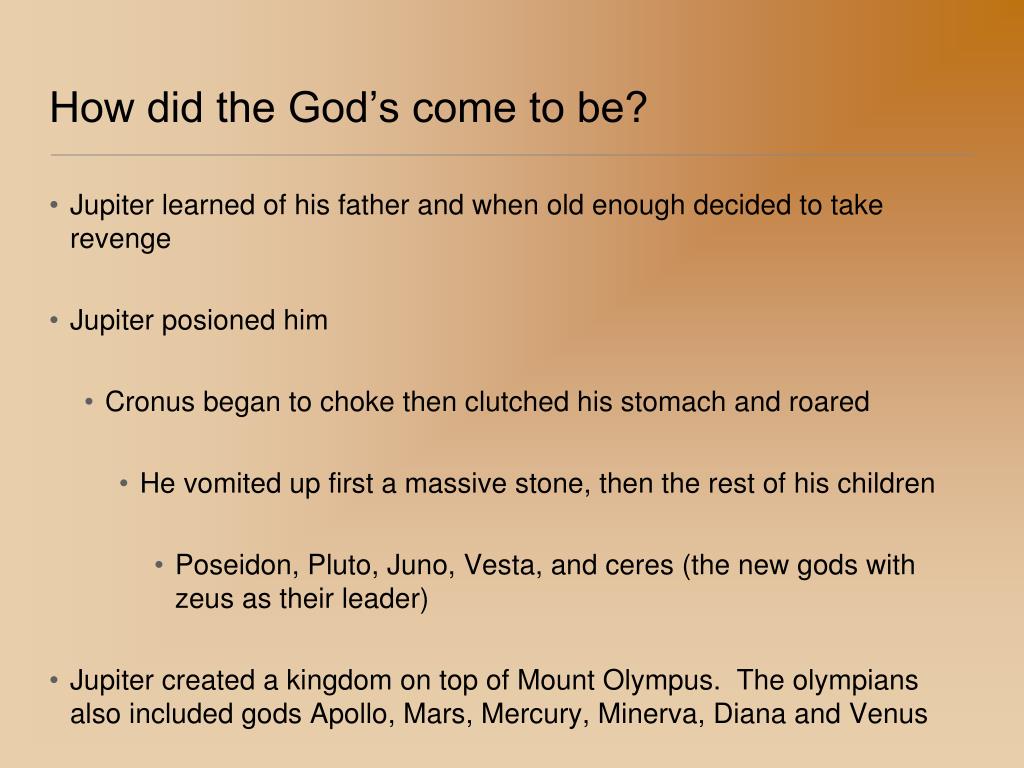 How did the God’s come to be?

• Jupiter learned of his father and when old enough decided to take revenge

• Jupiter posioned him

• Cronus began to choke then clutched his stomach and roared

• He vomited up first a massive stone, then the rest of his children

• Poseidon, Pluto, Juno, Vesta, and ceres (the new gods with zeus as their leader)

• Jupiter created a kingdom on top of Mount Olympus. The olympians also included gods Apollo, Mars, Mercury, Minerva, Diana and Venus